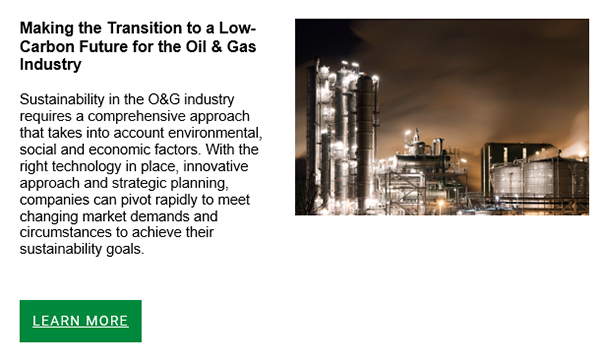 Making the Transition to a Low-Carbon Future for the Oil & Gas Industry

Sustainability in the O&G industry requires a comprehensive approach that takes into account environmental, social and economic factors. With the right technology in place, innovative approach and strategic planning, companies can pivot rapidly to meet changing market demands and circumstances to achieve their sustainability goals.

LEARN MORE